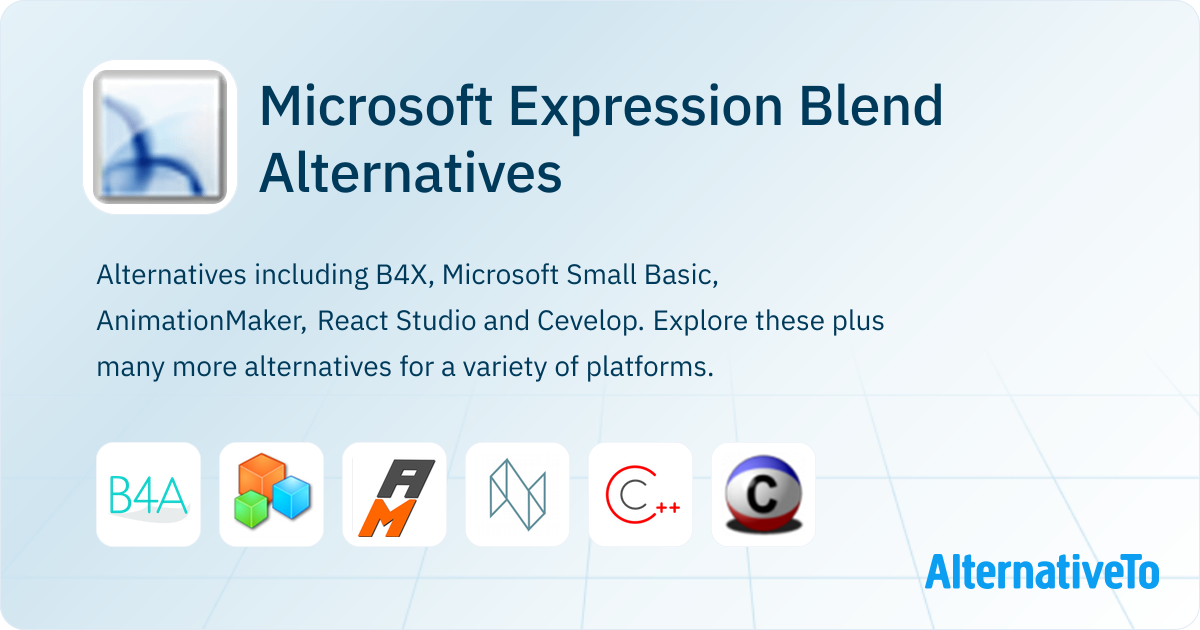 Microsoft Expression Blend Alternatives

Alternatives including B4X, Microsoft Small Basic, AnimationMaker, React Studio and Cevelop. Explore these plus many more alternatives for a variety of platforms.

B4A

AM

C++

C

AlternativeTo